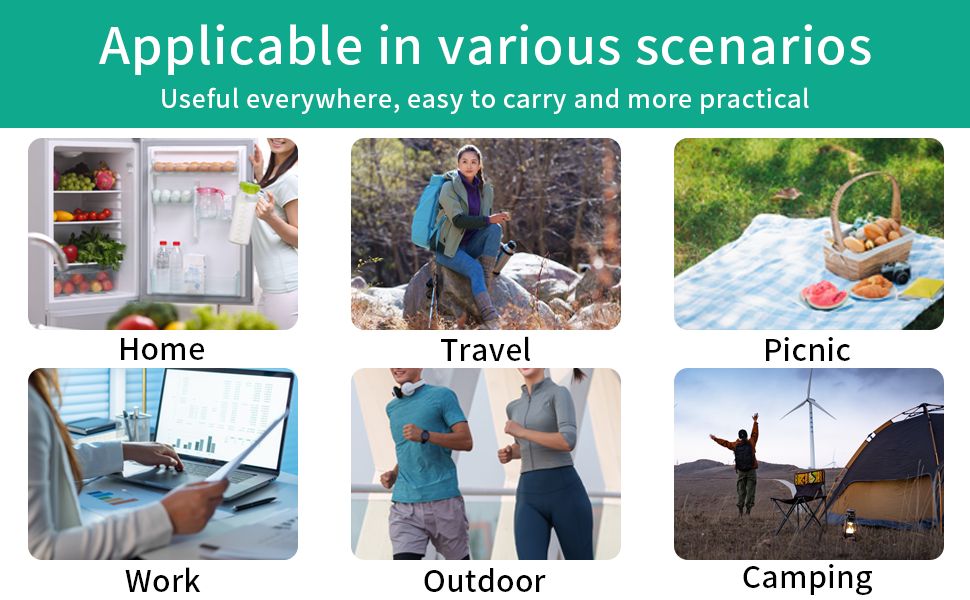 Applicable in various scenarios
Useful everywhere, easy to carry and more practical

Home
Travel
Picnic

Work
Outdoor
Camping